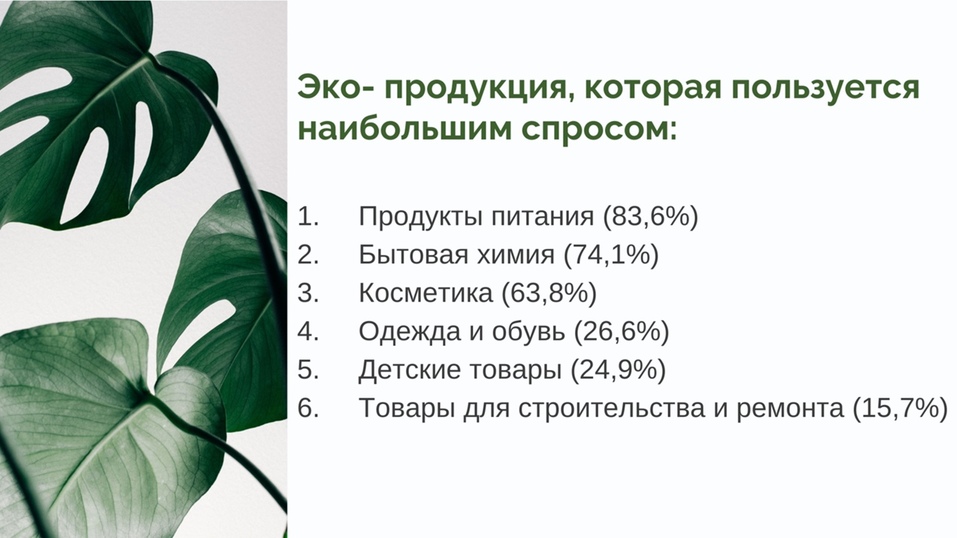 Эко- продукция, которая пользуется наибольшим спросом:

1. Продукты питания (83,6%)
2. Бытовая химия (74,1%)
3. Косметика (63,8%)
4. Одежда и обувь (26,6%)
5. Детские товары (24,9%)
6. Товары для строительства и ремонта (15,7%)